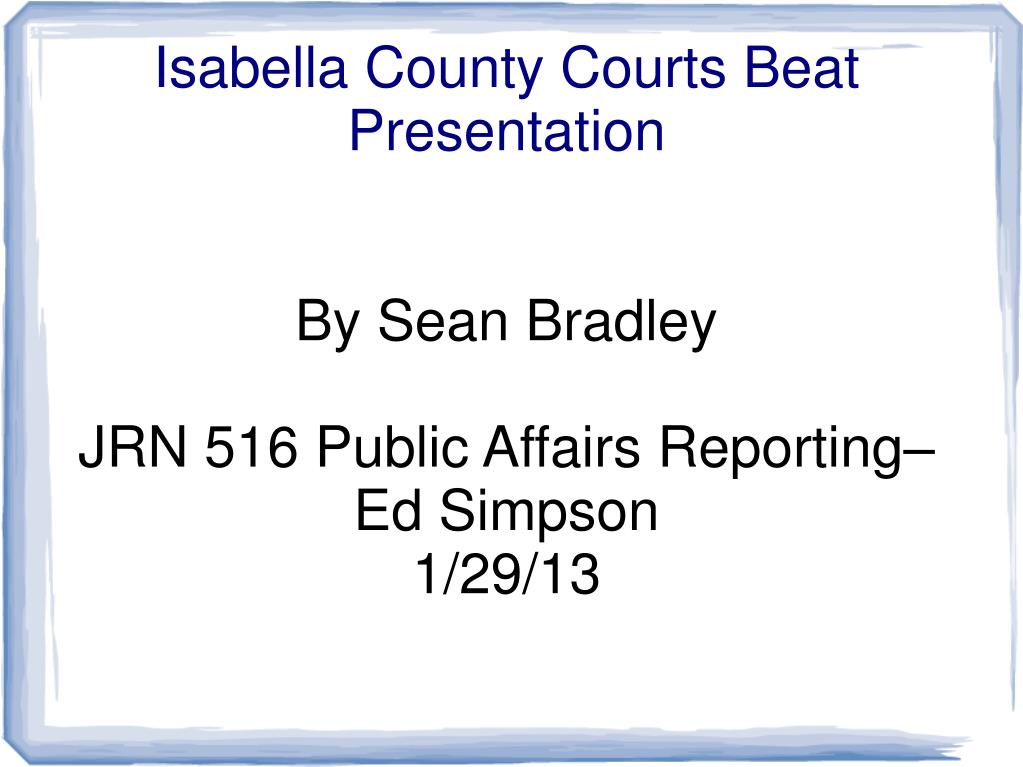 Isabella County Courts Beat Presentation

By Sean Bradley

JRN 516 Public Affairs Reporting– Ed Simpson
1/29/13